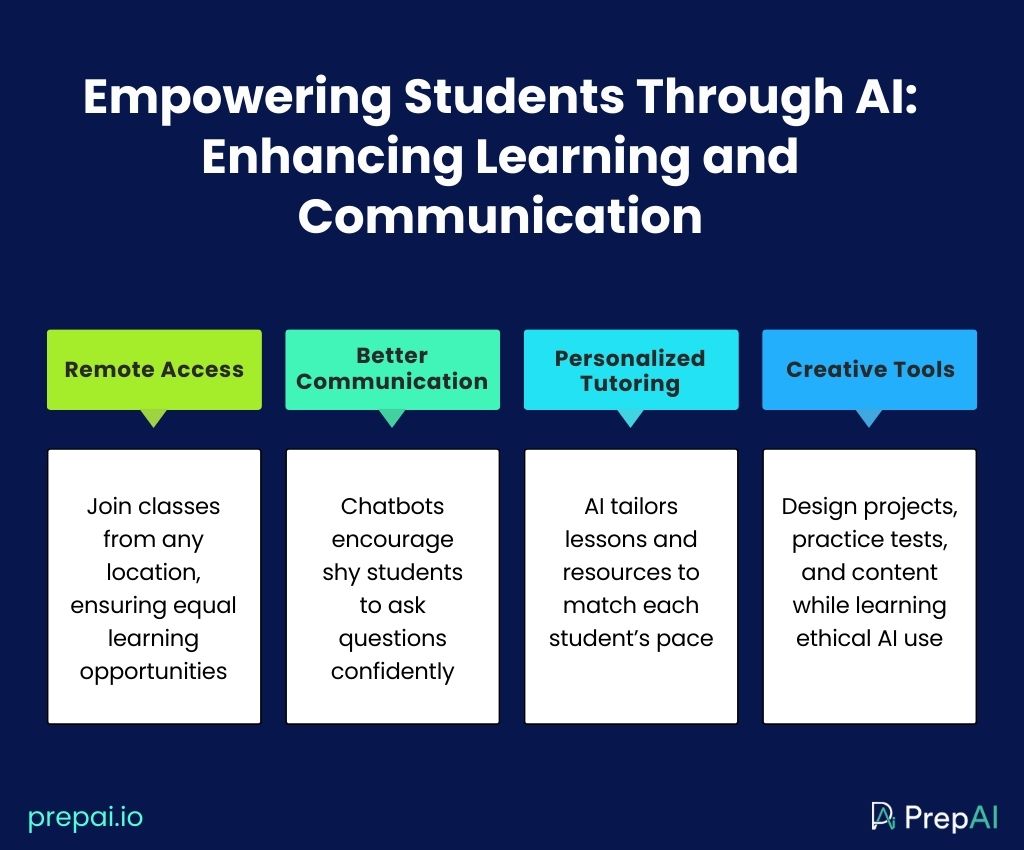 Empowering Students Through AI: Enhancing Learning and Communication

Remote Access

Join classes from any location, ensuring equal learning opportunities

Better Communication

Chatbots encourage shy students to ask questions confidently

Personalized Tutoring

AI tailors lessons and resources to match each student's pace

Creative Tools

Design projects, practice tests, and content while learning ethical AI use

prepai.io

PrepAI